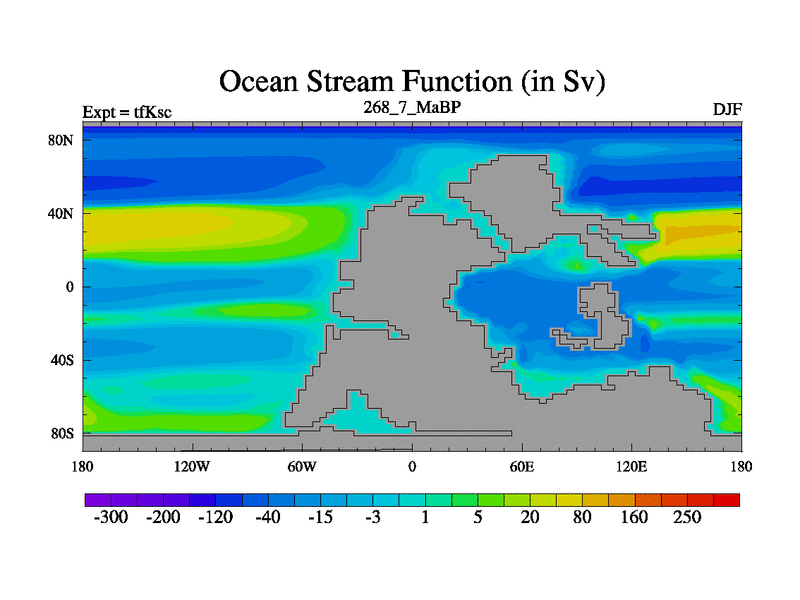 Ocean Stream Function (in Sv)

Expt = tfKsc

268_7_MaBP

DJF

80N
40N
0
40S
80S

180
120W
60W
0
60E
120E
180

-300
-200
-120
-40
-15
-3
1
5
20
80
160
250